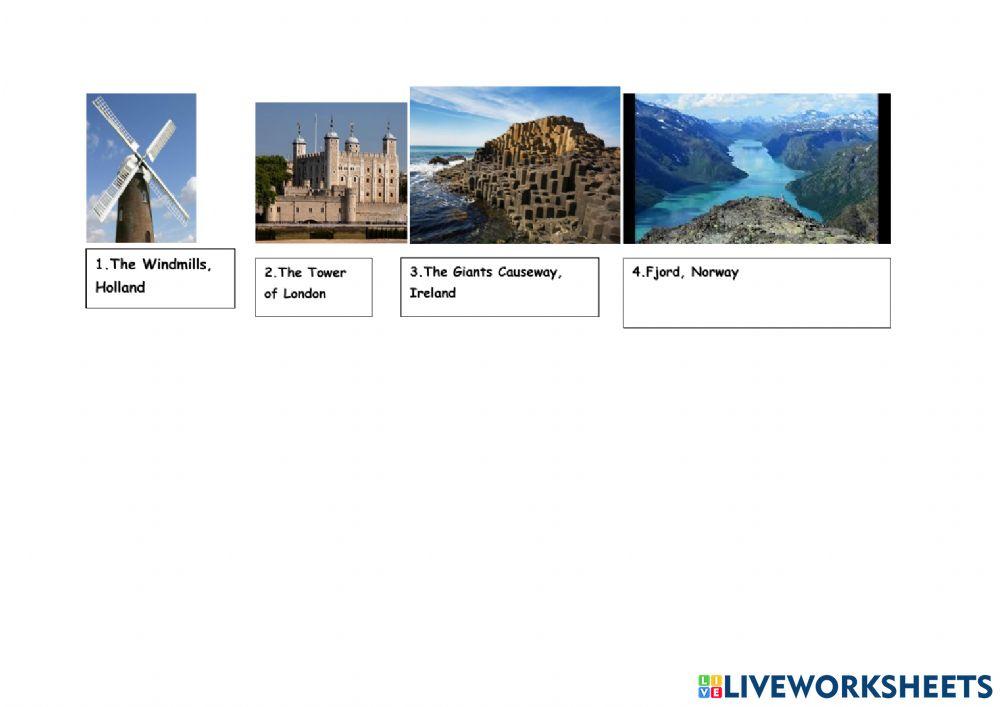 1.The Windmills, Holland

2.The Tower of London

3.The Giants Causeway, Ireland

4.Fjord, Norway

LIVEWORKSHEETS